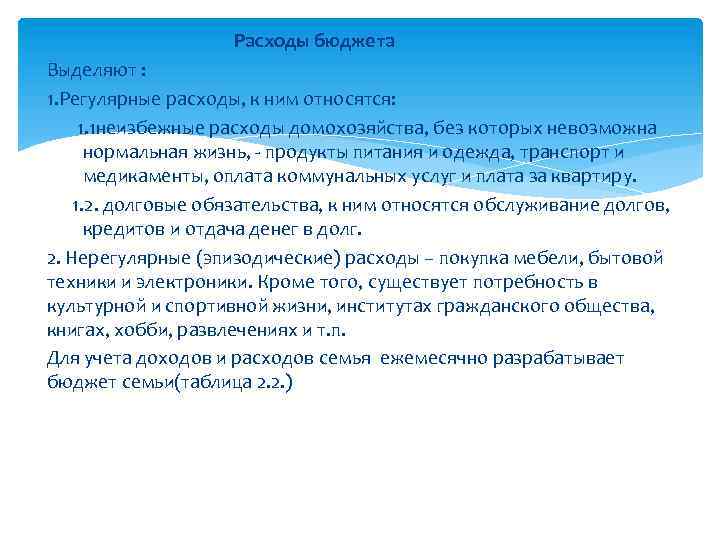 Расходы бюджета

Выделяют :

1.Регулярные расходы, к ним относятся:

1.1неизбежные расходы домохозяйства, без которых невозможна нормальная жизнь, - продукты питания и одежда, транспорт и медикаменты, оплата коммунальных услуг и плата за квартиру.

1.2. долговые обязательства, к ним относятся обслуживание долгов, кредитов и отдача денег в долг.

2. Нерегулярные (эпизодические) расходы – покупка мебели, бытовой техники и электроники. Кроме того, существует потребность в культурной и спортивной жизни, институтах гражданского общества, книгах, хобби, развлечениях и т.п.

Для учета доходов и расходов семья ежемесячно разрабатывает бюджет семьи(таблица 2.2.)